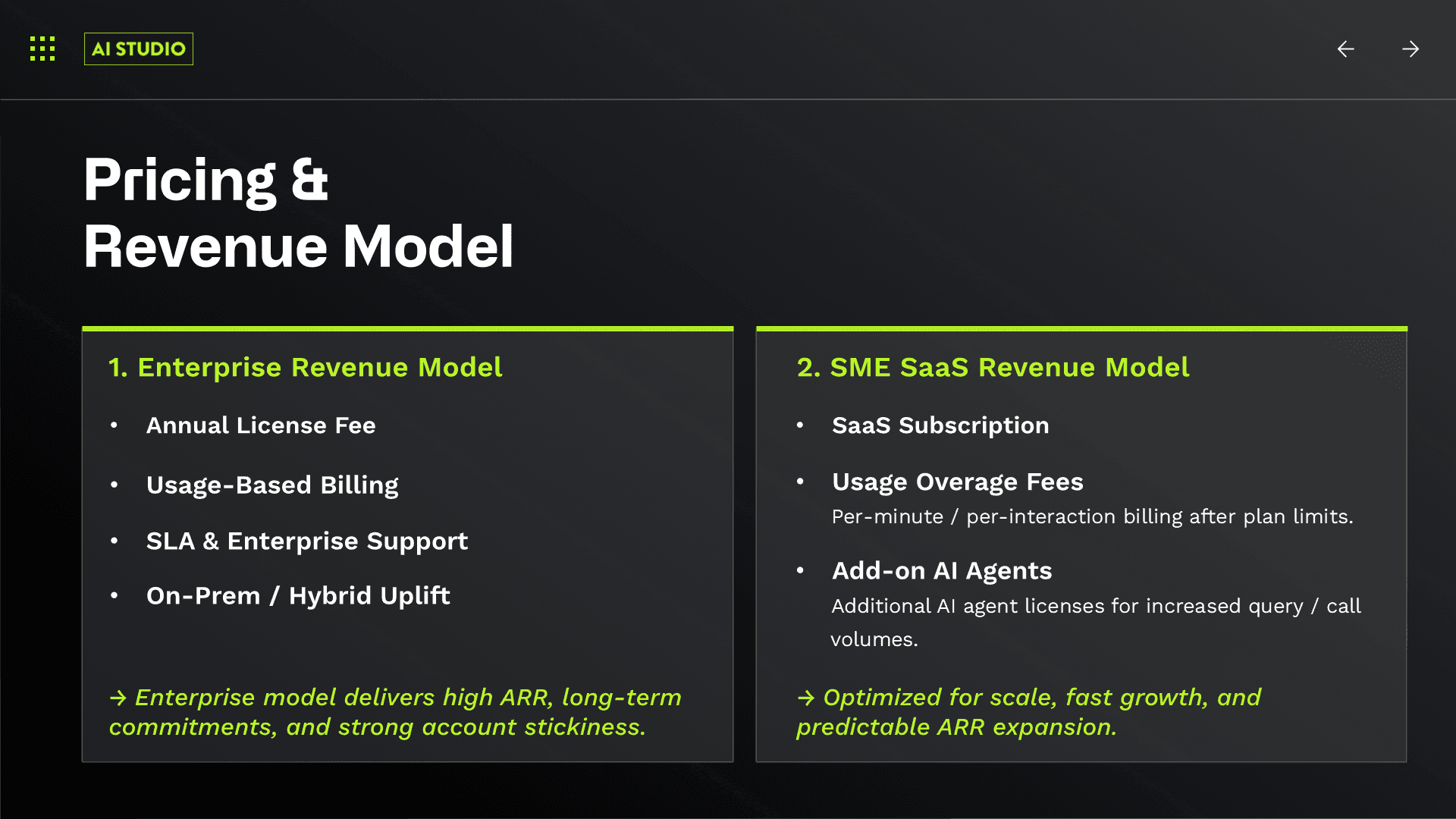 AI STUDIO

←  →

Pricing &
Revenue Model

1. Enterprise Revenue Model

• Annual License Fee

• Usage-Based Billing

• SLA & Enterprise Support

• On-Prem / Hybrid Uplift

→ Enterprise model delivers high ARR, long-term commitments, and strong account stickiness.

2. SME SaaS Revenue Model

• SaaS Subscription

• Usage Overage Fees
Per-minute / per-interaction billing after plan limits.

• Add-on AI Agents
Additional AI agent licenses for increased query / call volumes.

→ Optimized for scale, fast growth, and predictable ARR expansion.